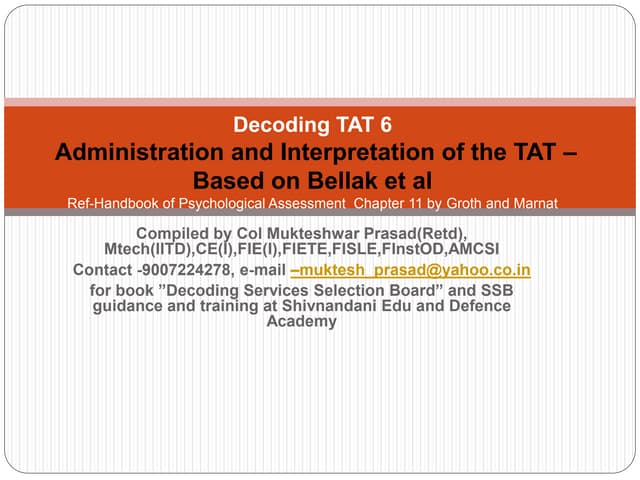 Decoding TAT 6
Administration and Interpretation of the TAT – Based on Bellak et al
Ref-Handbook of Psychological Assessment Chapter 11 by Groth and Marnat

Compiled by Col Mukteshwar Prasad(Retd), Mtech(IITD),CE(I),FIE(I),FIETE,FISLE,FInstOD,AMCSI
Contact -9007224278, e-mail –muktesh_prasad@yahoo.co.in
for book "Decoding Services Selection Board" and SSB guidance and training at Shivnandani Edu and Defence Academy